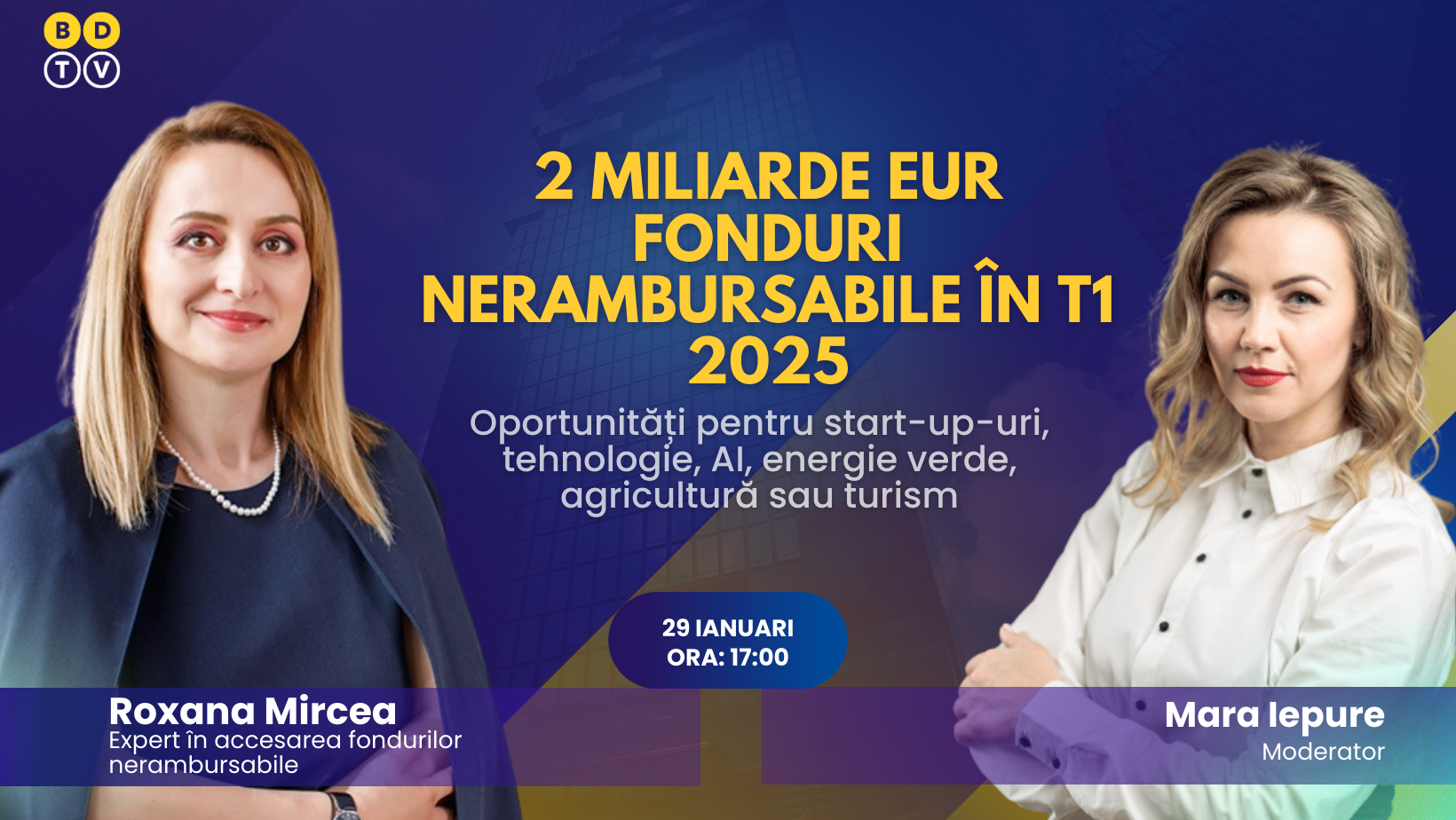 B D
T V

2 MILIARDE EUR FONDURI NERAMBURSABILE ÎN T1 2025

Oportunități pentru start-up-uri, tehnologie, AI, energie verde, agricultură sau turism

29 IANUARI
ORA: 17:00

Roxana Mircea
Expert în accesarea fondurilor nerambursabile

Mara Iepure
Moderator